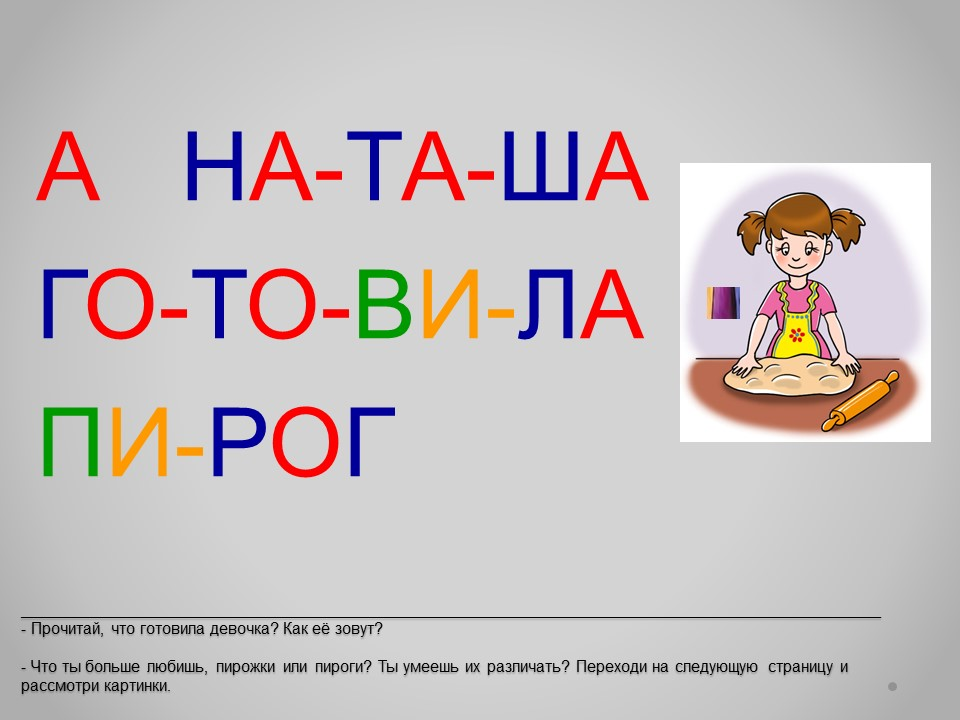 А НА-ТА-ША
ГО-ТО-ВИ-ЛА
ПИ-РОГ

- Прочитай, что готовила девочка? Как её зовут?

- Что ты больше любишь, пирожки или пироги? Ты умеешь их различать? Переходи на следующую страницу и рассмотри картинки.